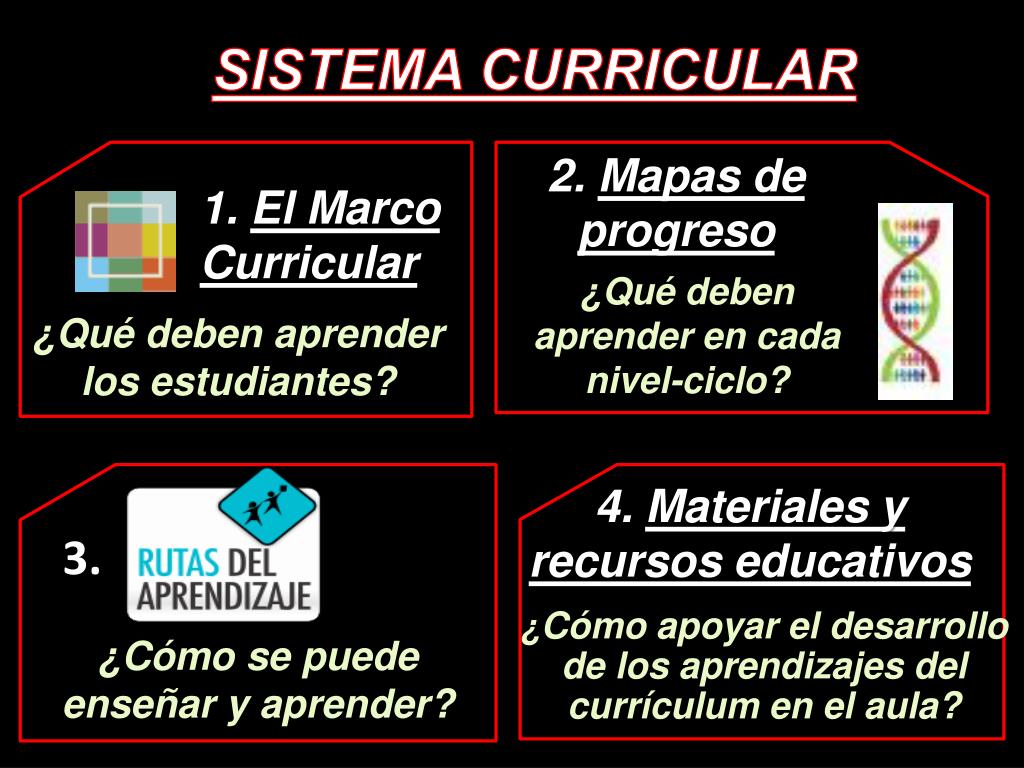 SISTEMA CURRICULAR

1. El Marco Curricular

¿Qué deben aprender los estudiantes?

2. Mapas de progreso

¿Qué deben aprender en cada nivel-ciclo?

3. RUTAS DEL APRENDIZAJE

¿Cómo se puede enseñar y aprender?

4. Materiales y recursos educativos

¿Cómo apoyar el desarrollo de los aprendizajes del currículum en el aula?